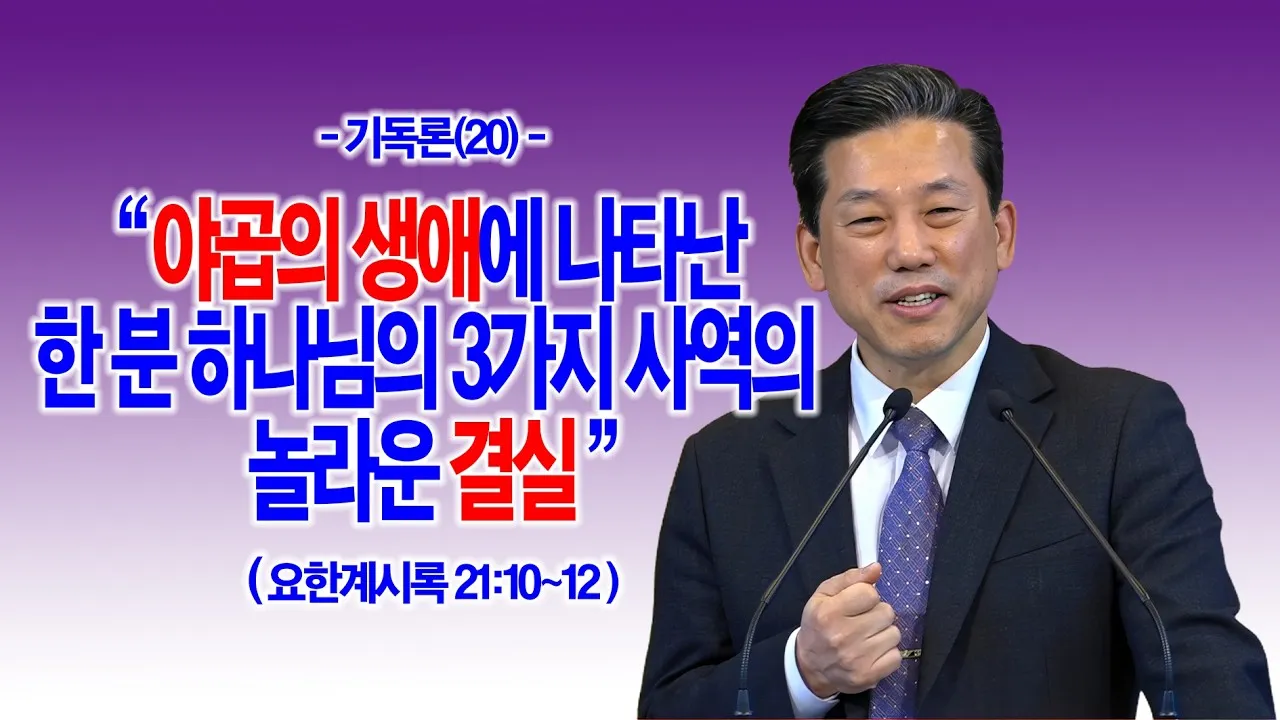 - 기독론(20) -

“야곱의 생애에 나타난 한 분 하나님의 3가지 사역의 놀라운 결실”

( 요한계시록 21:10~12 )